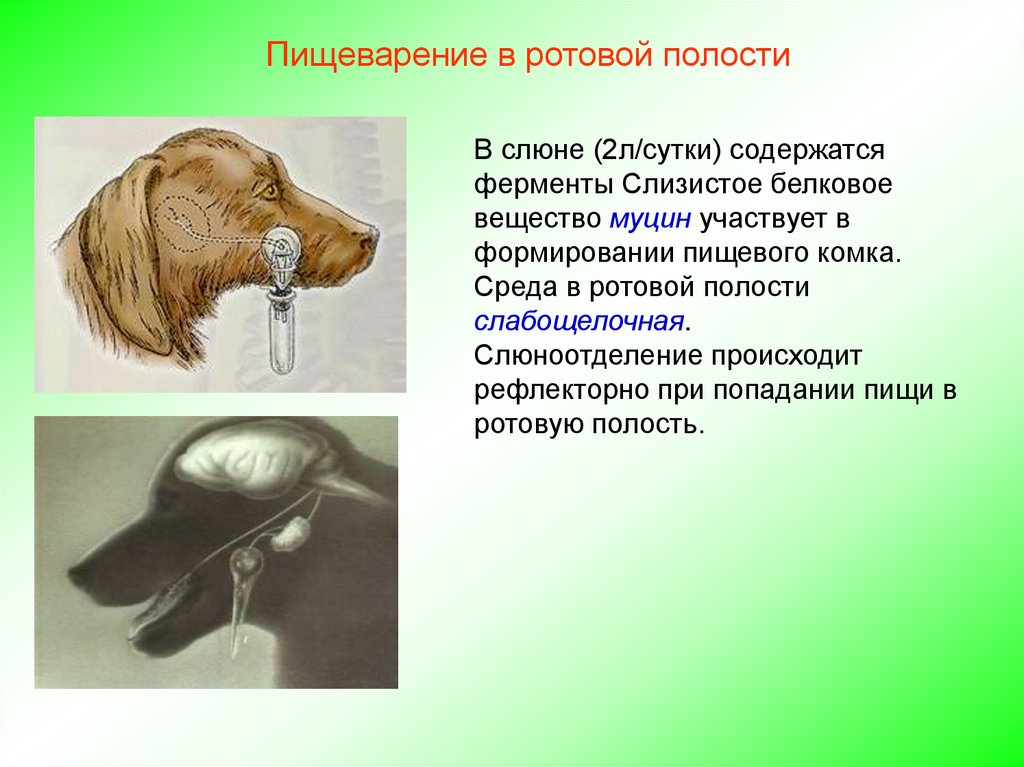 Пищеварение в ротовой полости

В слюне (2л/сутки) содержатся ферменты Слизистое белковое вещество муцин участвует в формировании пищевого комка. Среда в ротовой полости слабощелочная. Слюноотделение происходит рефлекторно при попадании пищи в ротовую полость.